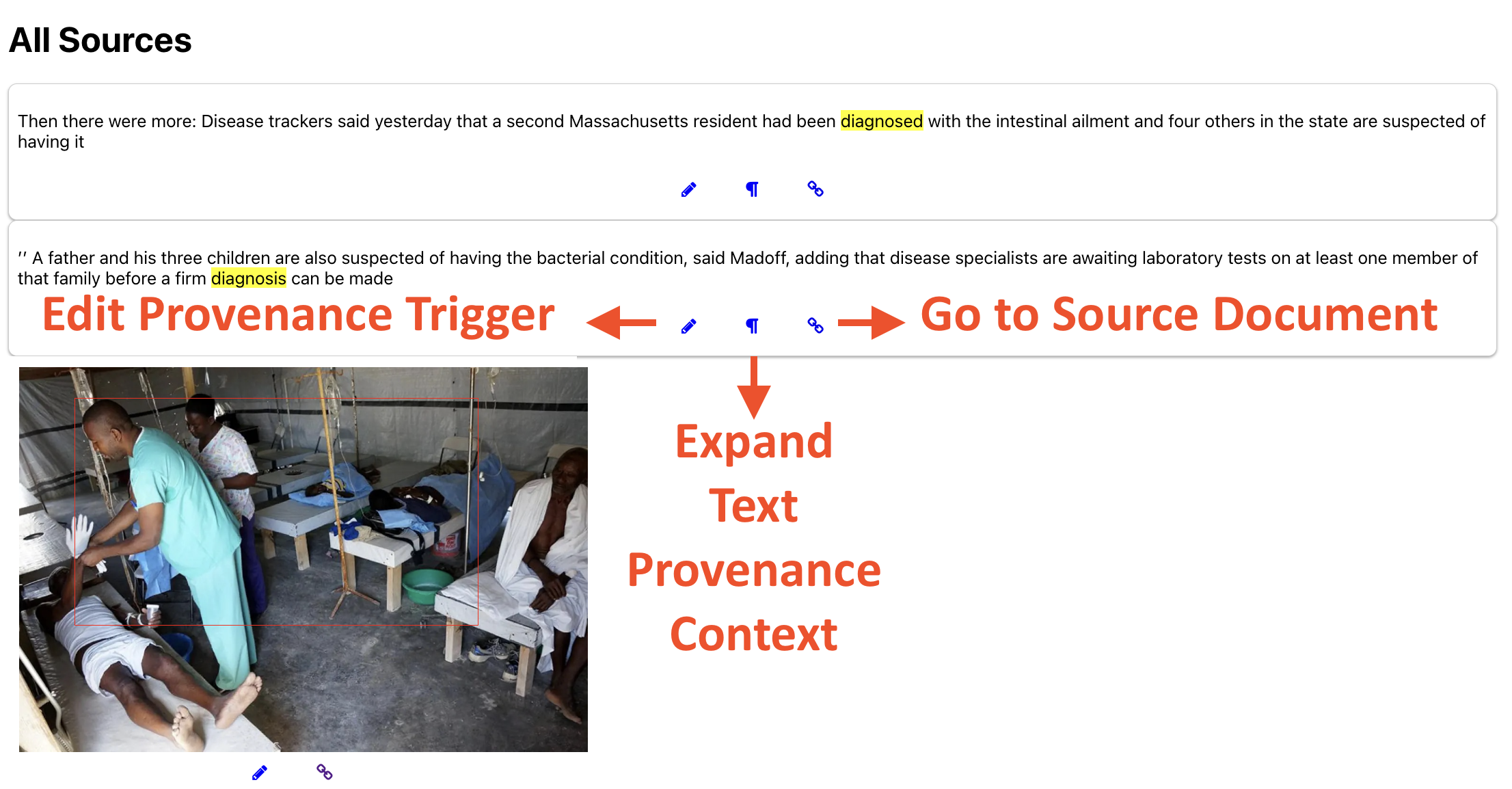 All Sources

Then there were more: Disease trackers said yesterday that a second Massachusetts resident had been diagnosed with the intestinal ailment and four others in the state are suspected of having it

¶

'' A father and his three children are also suspected of having the bacterial condition, said Madoff, adding that disease specialists are awaiting laboratory tests on at least one member of that family before a firm diagnosis can be made

Edit Provenance Trigger

¶

Go to Source Document

Expand Text Provenance Context